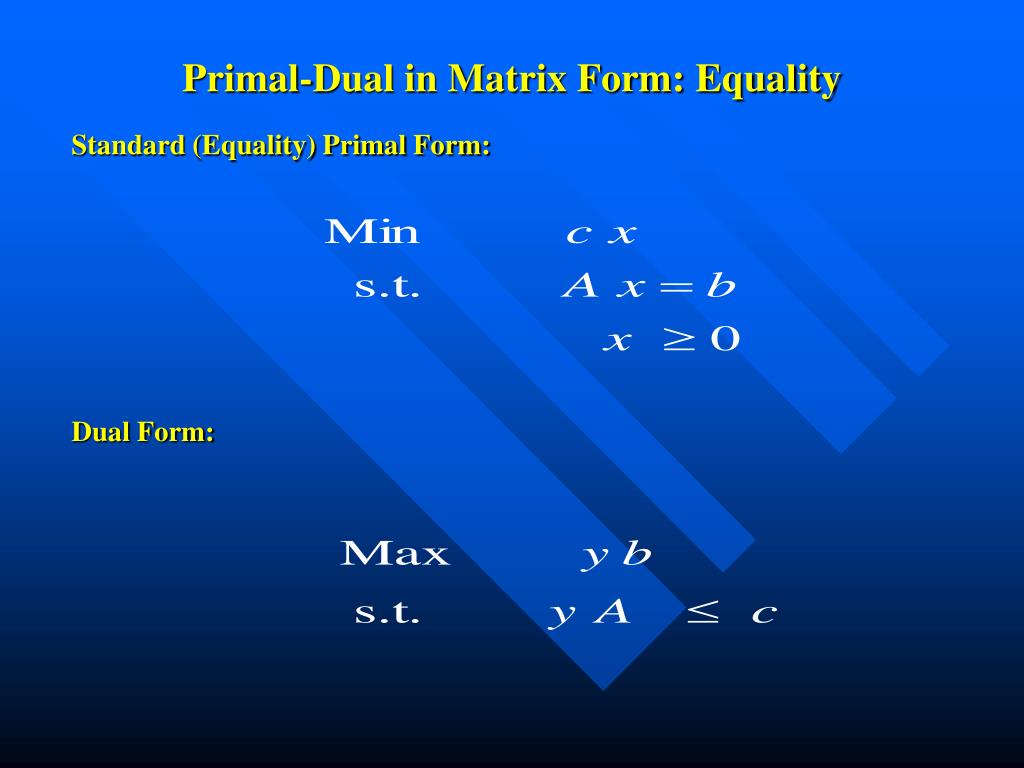 Primal-Dual in Matrix Form: Equality

Standard (Equality) Primal Form:

Min $c\,x$
s.t. $A\,x = b$
$x \geq 0$

Dual Form:

Max $y\,b$
s.t. $y\,A \leq c$